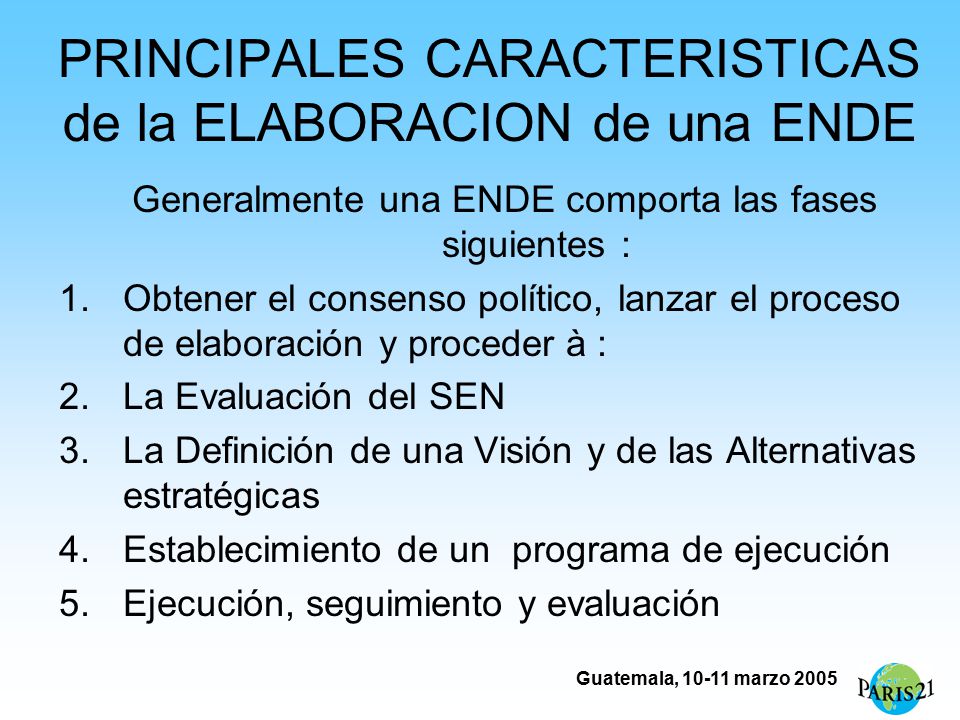 PRINCIPALES CARACTERISTICAS de la ELABORACION de una ENDE

Generalmente una ENDE comporta las fases siguientes :

1. Obtener el consenso político, lanzar el proceso de elaboración y proceder à :
2. La Evaluación del SEN
3. La Definición de una Visión y de las Alternativas estratégicas
4. Establecimiento de un programa de ejecución
5. Ejecución, seguimiento y evaluación

Guatemala, 10-11 marzo 2005

PARIS21